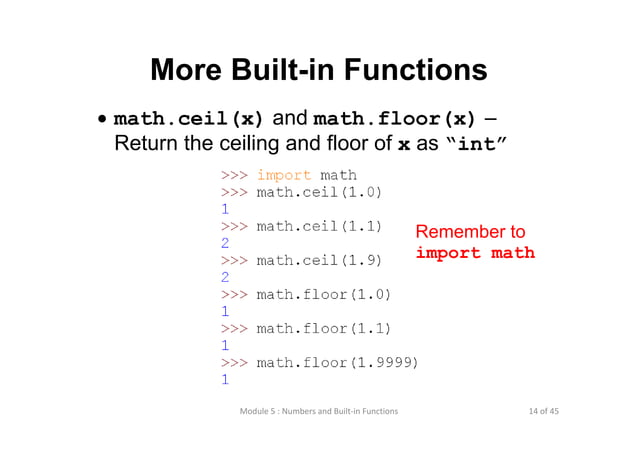 More Built-in Functions

• math.ceil(x) and math.floor(x) – Return the ceiling and floor of x as "int"

>>> import math
>>> math.ceil(1.0)
1
>>> math.ceil(1.1)
2
>>> math.ceil(1.9)
2
>>> math.floor(1.0)
1
>>> math.floor(1.1)
1
>>> math.floor(1.9999)
1

Remember to import math

Module 5 : Numbers and Built-in Functions

14 of 45